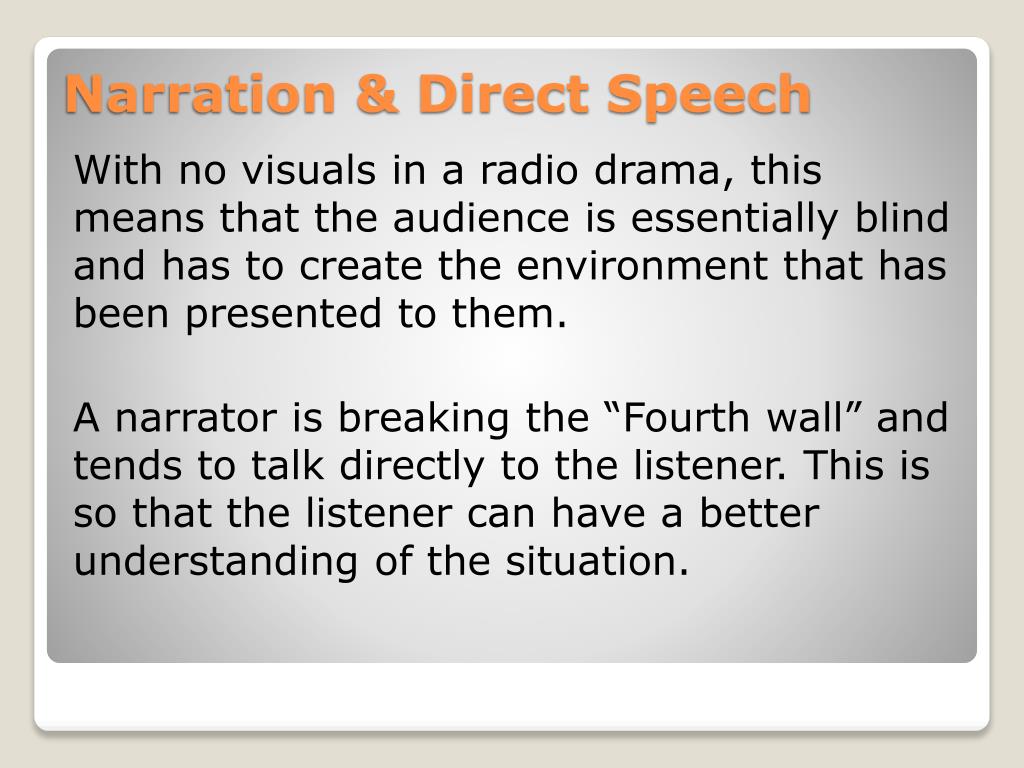 Narration & Direct Speech

With no visuals in a radio drama, this means that the audience is essentially blind and has to create the environment that has been presented to them.

A narrator is breaking the “Fourth wall” and tends to talk directly to the listener. This is so that the listener can have a better understanding of the situation.